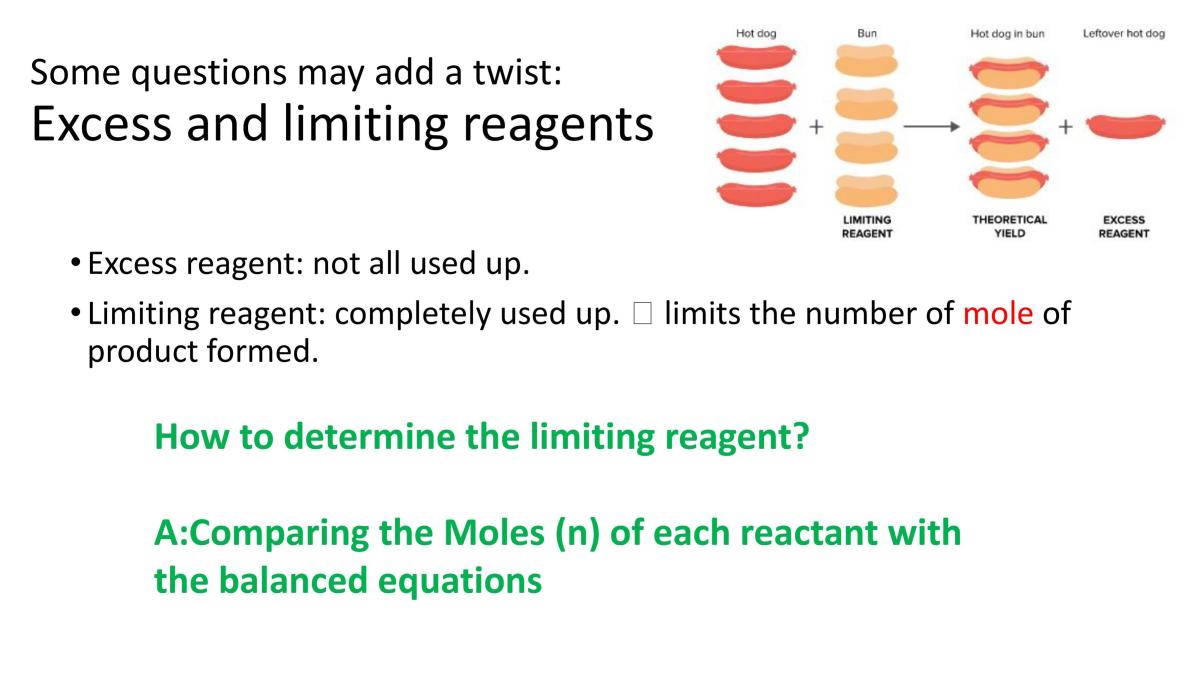 Some questions may add a twist:
Excess and limiting reagents

Hot dog
Bun
Hot dog in bun
Leftover hot dog
+
+
LIMITING REAGENT
THEORETICAL YIELD
EXCESS REAGENT

• Excess reagent: not all used up.
• Limiting reagent: completely used up. ☐ limits the number of mole of product formed.

How to determine the limiting reagent?

A:Comparing the Moles (n) of each reactant with the balanced equations